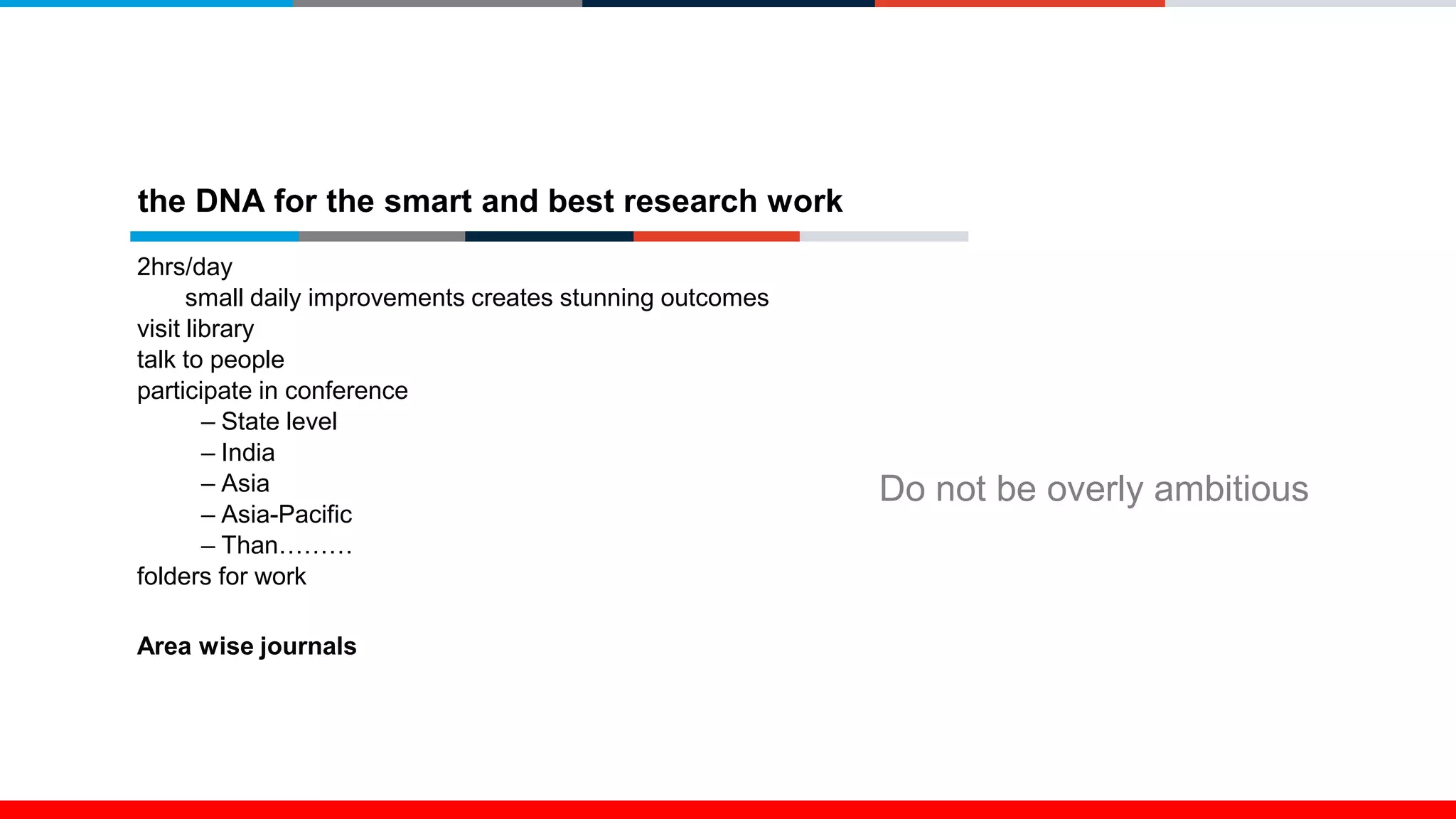 the DNA for the smart and best research work

2hrs/day

small daily improvements creates stunning outcomes

visit library

talk to people

participate in conference

– State level
– India
– Asia
– Asia-Pacific
– Than………

folders for work

Area wise journals

Do not be overly ambitious